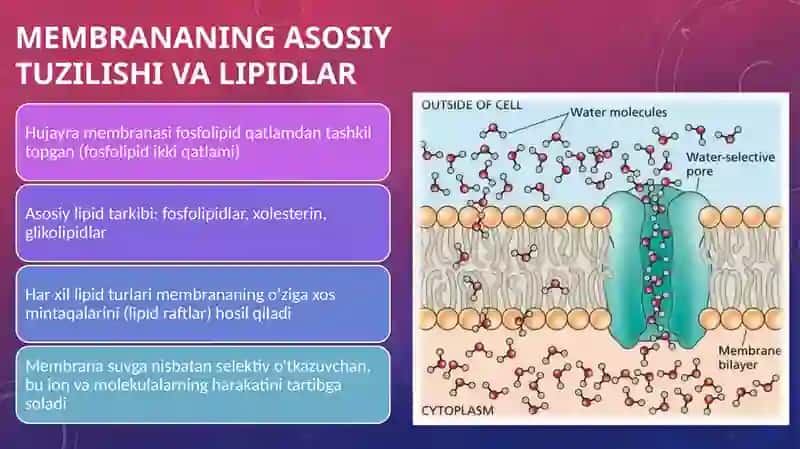 MEMBRANANING ASOSIY TUZILISHI VA LIPIDLAR

Hujayra membranasi fosfolipid qatlamdan tashkil topgan (fosfolipid ikki qatlami)

Asosiy lipid tarkibi: fosfolipidlar, xolesterin, glikolipidlar

Har xil lipid turlari membrananing o'ziga xos mintaqalarini (lipid raftlar) hosil qiladi

Membrana suvga nisbatan selektiv o'tkazuvchan, bu ion va molekulalarning harakatini tartibga soladi

OUTSIDE OF CELL
Water molecules
Water-selective pore
Membrane bilayer
CYTOPLASM